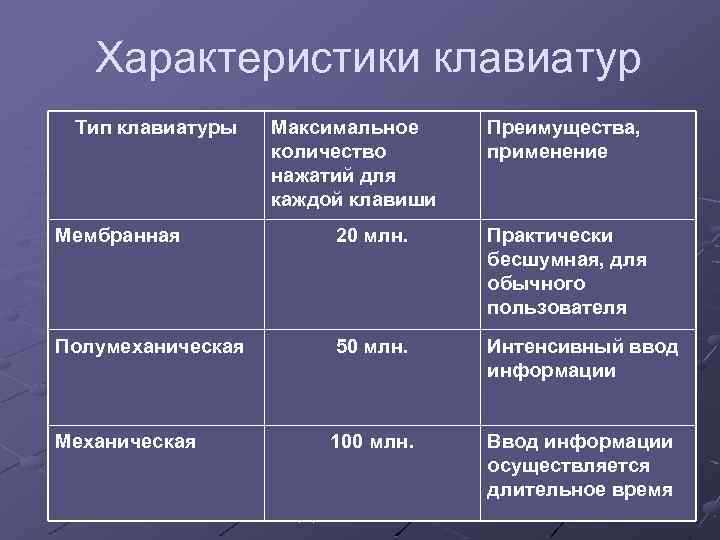 Характеристики клавиатур

| Тип клавиатуры | Максимальное количество нажатий для каждой клавиши | Преимущества, применение |
|---|---|---|
| Мембранная | 20 млн. | Практически бесшумная, для обычного пользователя |
| Полумеханическая | 50 млн. | Интенсивный ввод информации |
| Механическая | 100 млн. | Ввод информации осуществляется длительное время |